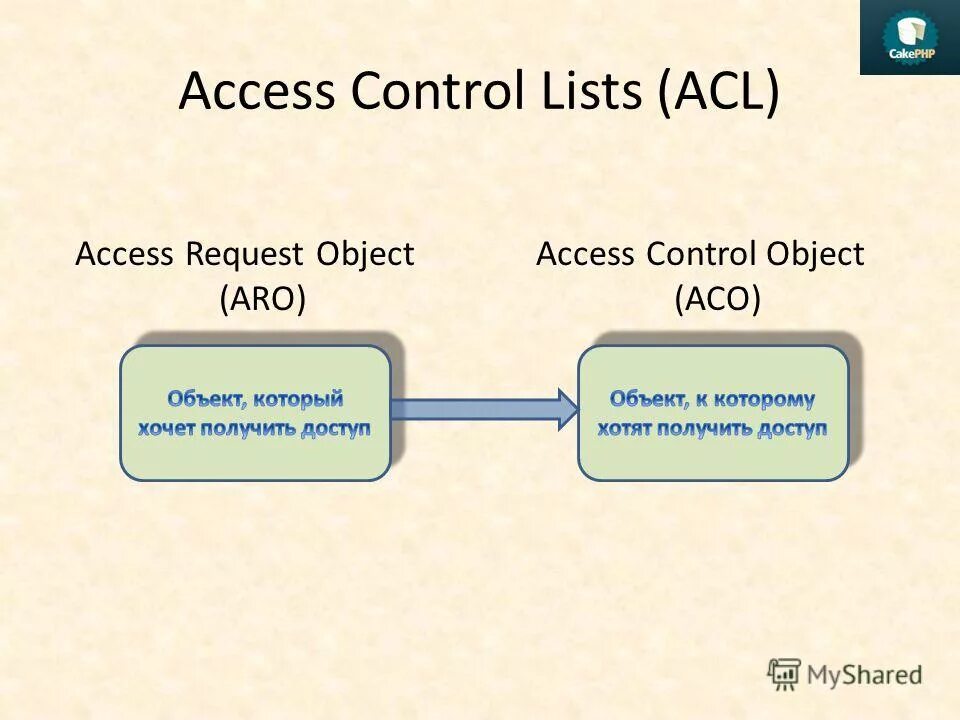 CakePHP

Access Control Lists (ACL)

Access Request Object
(ARO)

Объект, который хочет получить доступ

Access Control Object
(ACO)

Объект, к которому хотят получить доступ

MyShared